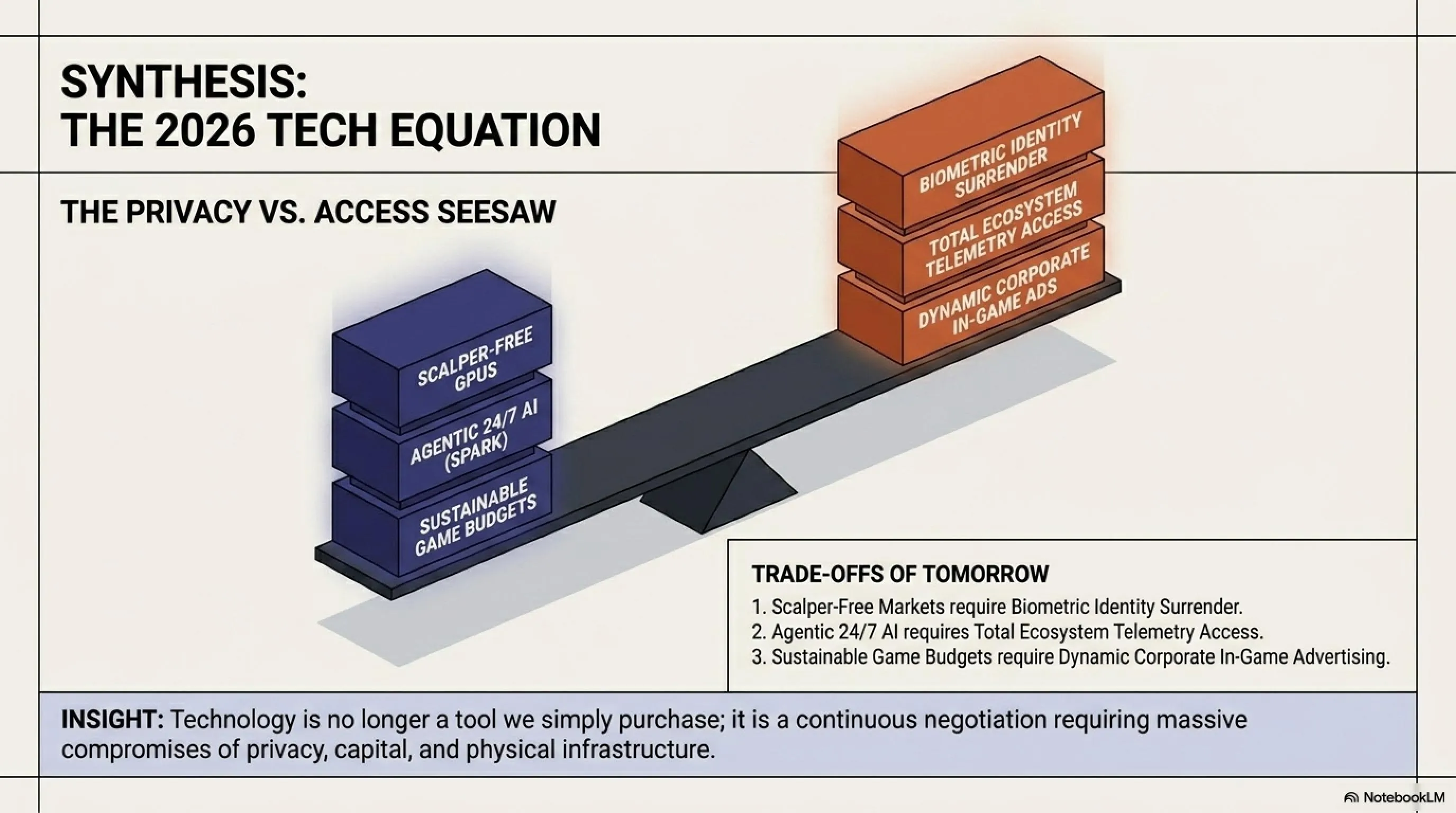 SYNTHESIS:
THE 2026 TECH EQUATION

THE PRIVACY VS. ACCESS SEESAW

SCALPER-FREE GPUS

AGENTIC 24/7 AI (SPARK)

SUSTAINABLE GAME BUDGETS

BIOMETRIC IDENTITY SURRENDER

TOTAL ECOSYSTEM TELEMETRY ACCESS

DYNAMIC CORPORATE IN-GAME ADS

TRADE-OFFS OF TOMORROW
1. Scalper-Free Markets require Biometric Identity Surrender.
2. Agentic 24/7 AI requires Total Ecosystem Telemetry Access.
3. Sustainable Game Budgets require Dynamic Corporate In-Game Advertising.

INSIGHT: Technology is no longer a tool we simply purchase; it is a continuous negotiation requiring massive compromises of privacy, capital, and physical infrastructure.

NotebookLM